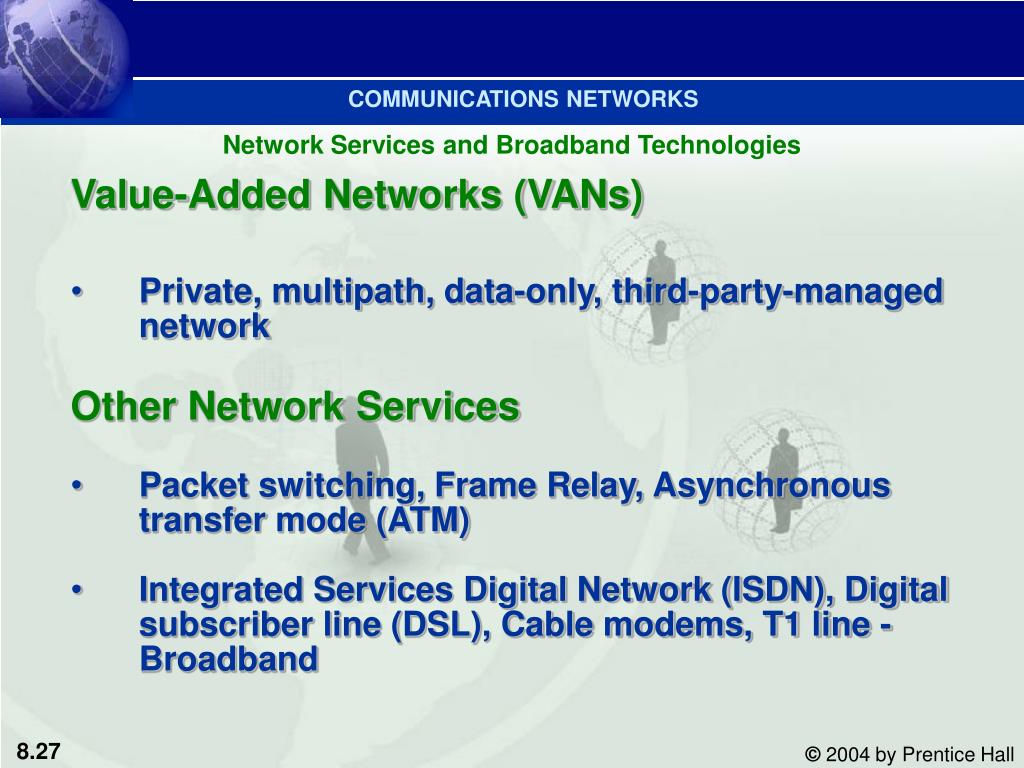 COMMUNICATIONS NETWORKS

Network Services and Broadband Technologies

Value-Added Networks (VANs)

• Private, multipath, data-only, third-party-managed network

Other Network Services

• Packet switching, Frame Relay, Asynchronous transfer mode (ATM)

• Integrated Services Digital Network (ISDN), Digital subscriber line (DSL), Cable modems, T1 line - Broadband

8.27

© 2004 by Prentice Hall